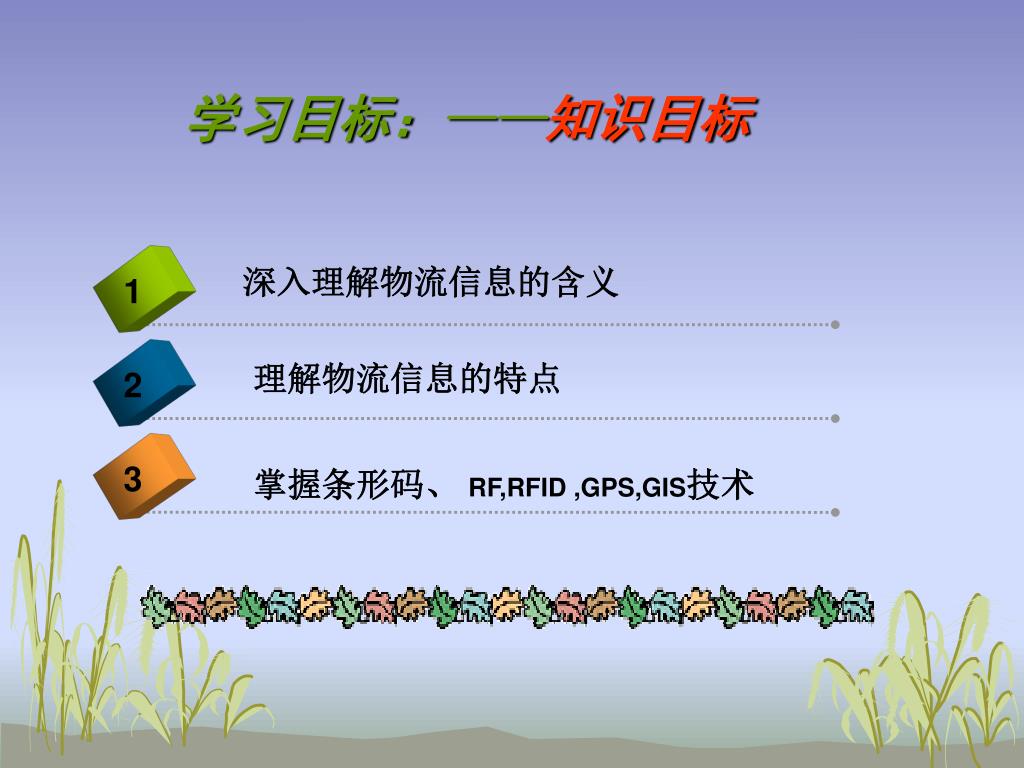 学习目标：——知识目标

1 深入理解物流信息的含义

2 理解物流信息的特点

3 掌握条形码、 RF,RFID ,GPS,GIS技术